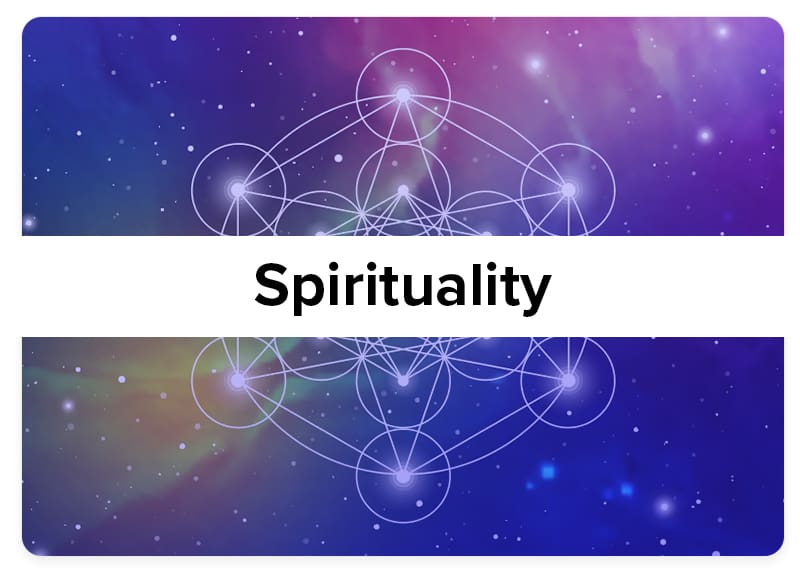 Spirituality